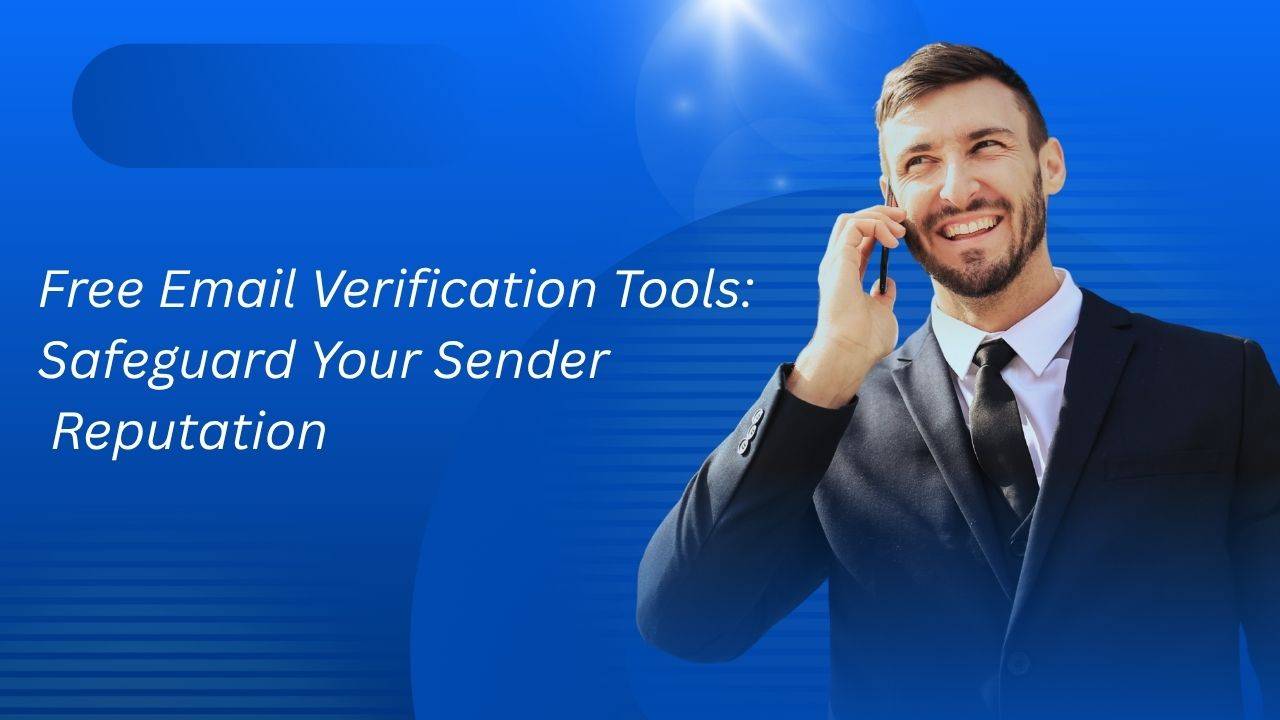 Free Email Verification Tools: Safeguard Your Sender Reputation